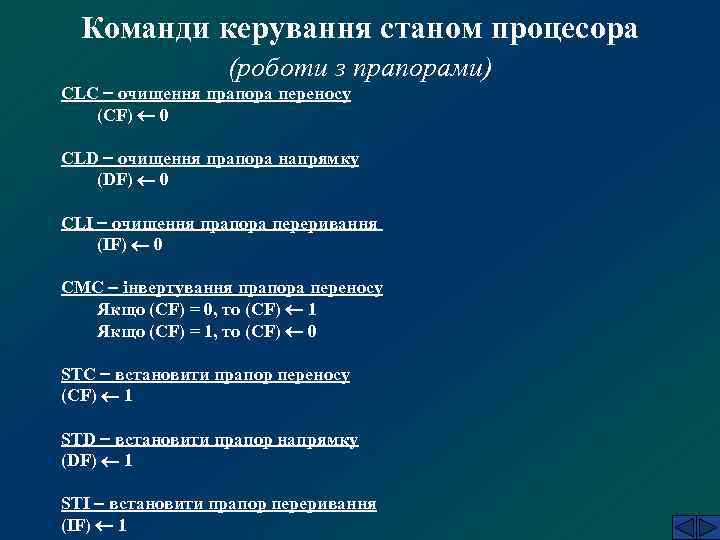 Команди керування станом процесора
(роботи з прапорами)

CLC – очищення прапора переносу
(CF) $\leftarrow$ 0

CLD – очищення прапора напрямку
(DF) $\leftarrow$ 0

CLI – очищення прапора переривання
(IF) $\leftarrow$ 0

CMC – інвертування прапора переносу
Якщо (CF) = 0, то (CF) $\leftarrow$ 1
Якщо (CF) = 1, то (CF) $\leftarrow$ 0

STC – встановити прапор переносу
(CF) $\leftarrow$ 1

STD – встановити прапор напрямку
(DF) $\leftarrow$ 1

STI – встановити прапор переривання
(IF) $\leftarrow$ 1